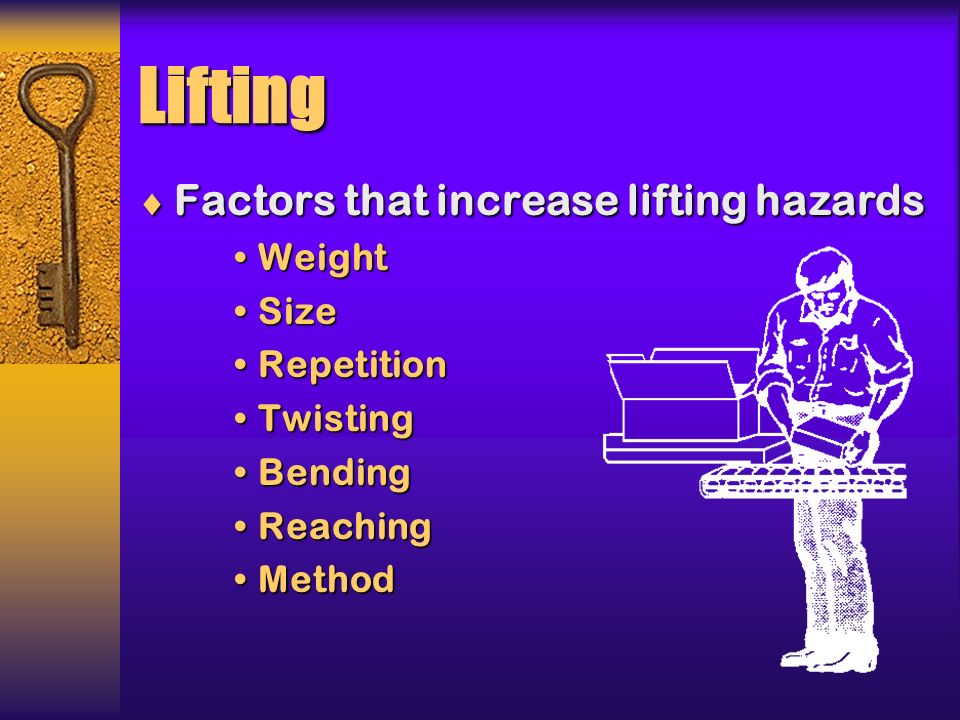 Lifting

♦ Factors that increase lifting hazards

• Weight
• Size
• Repetition
• Twisting
• Bending
• Reaching
• Method